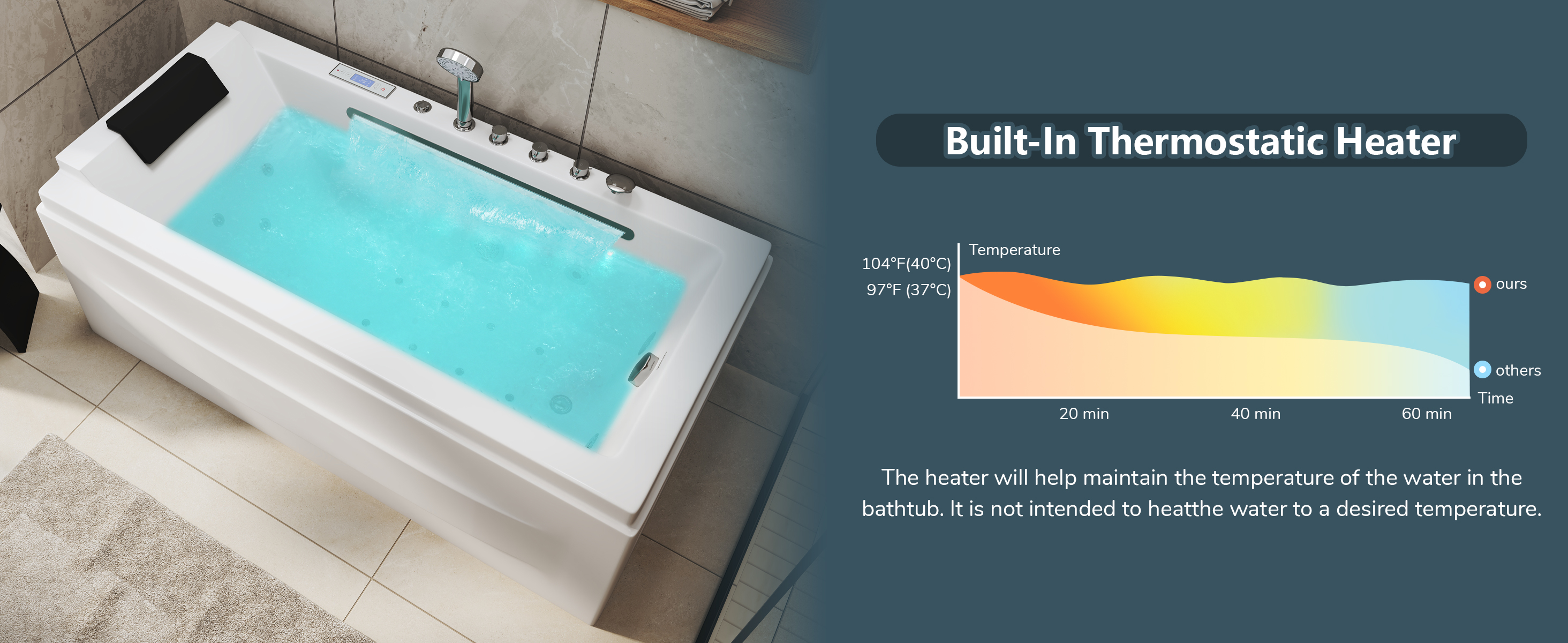 Built-In Thermostatic Heater

Temperature

104°F(40°C)

97°F (37°C)

ours

others

Time

20 min

40 min

60 min

The heater will help maintain the temperature of the water in the bathtub. It is not intended to heatthe water to a desired temperature.